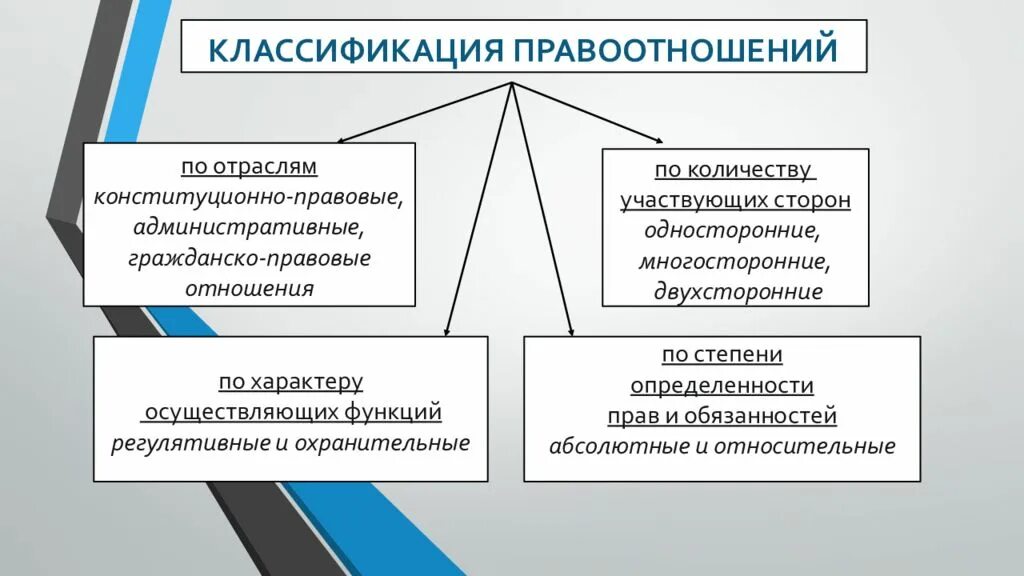 КЛАССИФИКАЦИЯ ПРАВООТНОШЕНИЙ

по отраслям
конституционно-правовые, административные, гражданско-правовые отношения

по количеству участвующих сторон
односторонние, многосторонние, двухсторонние

по характеру осуществляющих функций
регулятивные и охранительные

по степени определенности прав и обязанностей
абсолютные и относительные